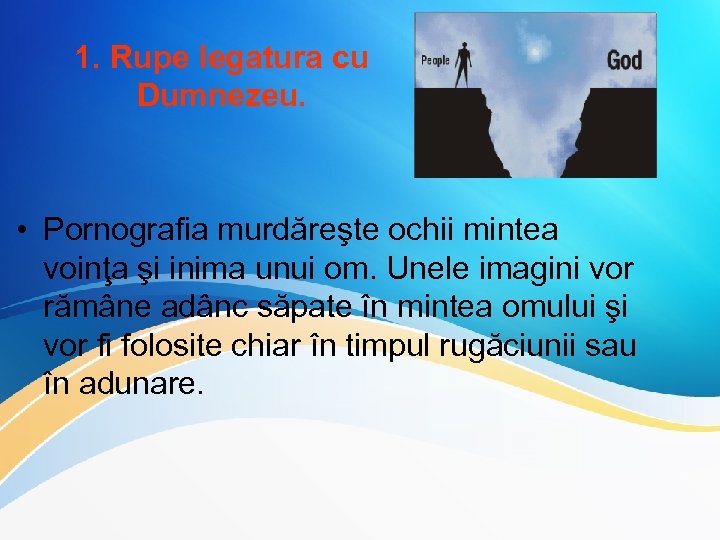 1. Rupe legatura cu Dumnezeu.

People

God

• Pornografia murdăreşte ochii mintea voinţa şi inima unui om. Unele imagini vor rămâne adânc săpate în mintea omului şi vor fi folosite chiar în timpul rugăciunii sau în adunare.